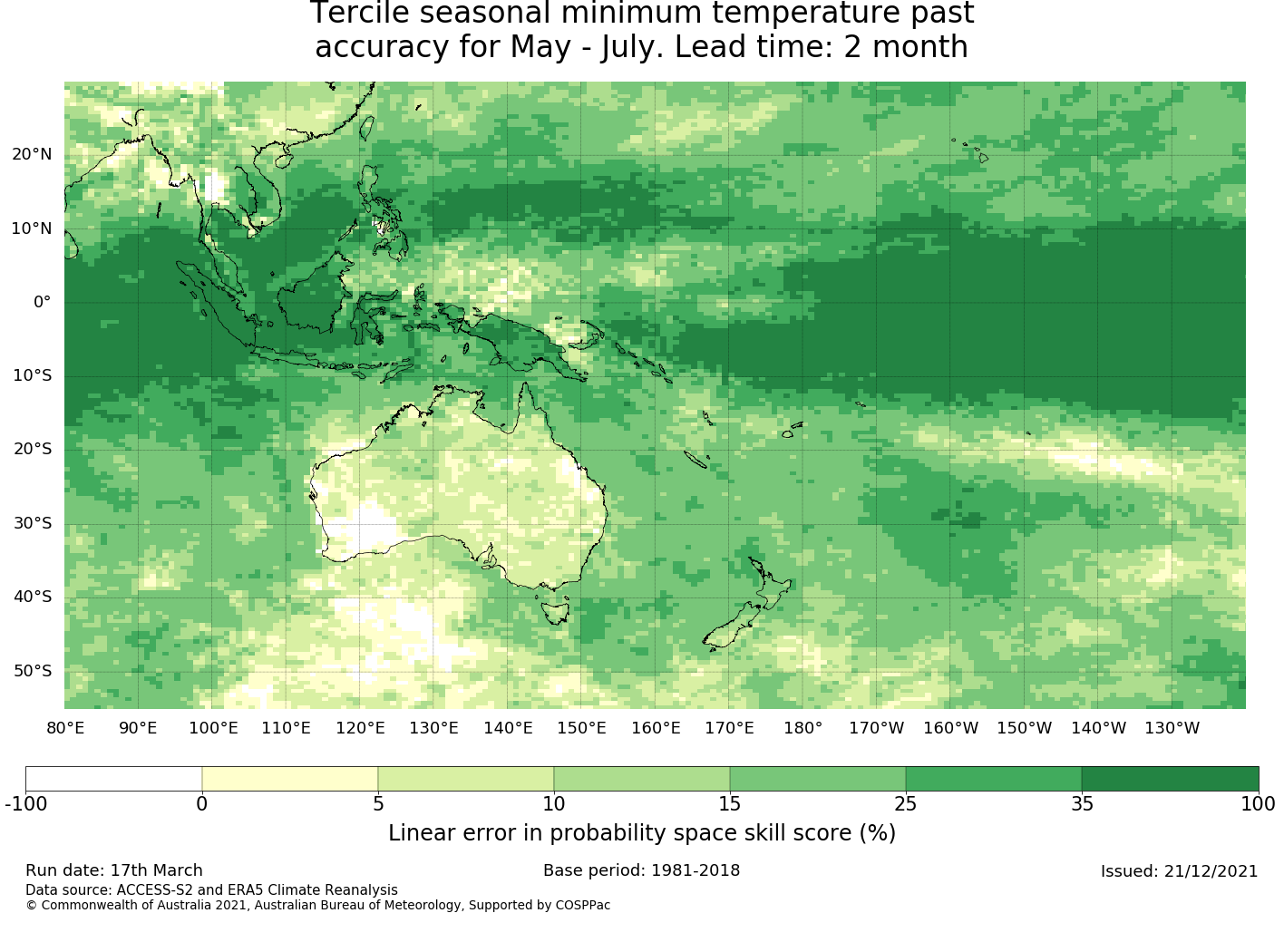 Tercile seasonal minimum temperature past accuracy for May - July. Lead time: 2 month

20°N
10°N
0°
10°S
20°S
30°S
40°S
50°S

80°E 90°E 100°E 110°E 120°E 130°E 140°E 150°E 160°E 170°E 180° 170°W 160°W 150°W 140°W 130°W

-100 0 5 10 15 25 35 100

Linear error in probability space skill score (%)

Run date: 17th March
Base period: 1981-2018
Issued: 21/12/2021
Data source: ACCESS-S2 and ERA5 Climate Reanalysis
© Commonwealth of Australia 2021, Australian Bureau of Meteorology, Supported by COSPPac